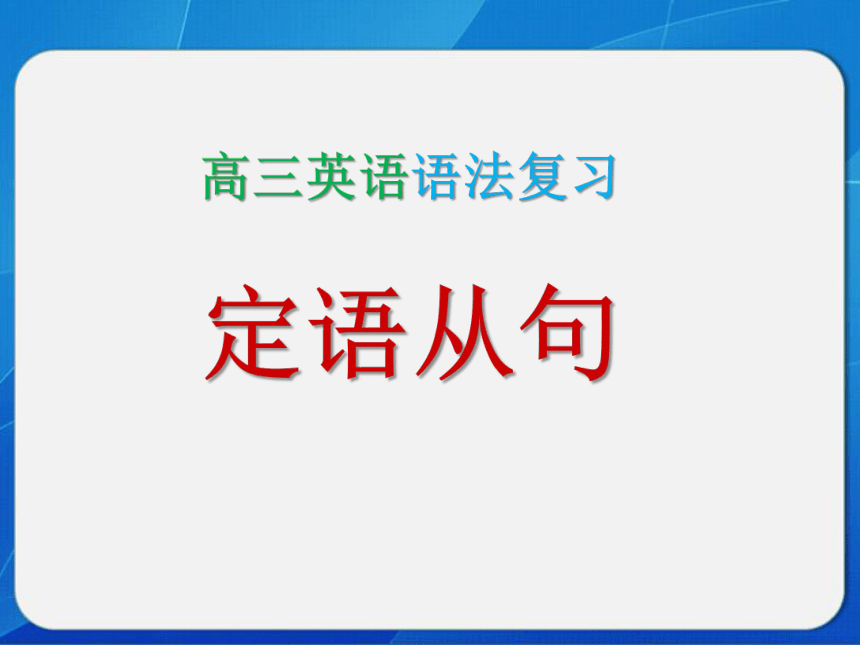 高三英语语法复习

定语从句